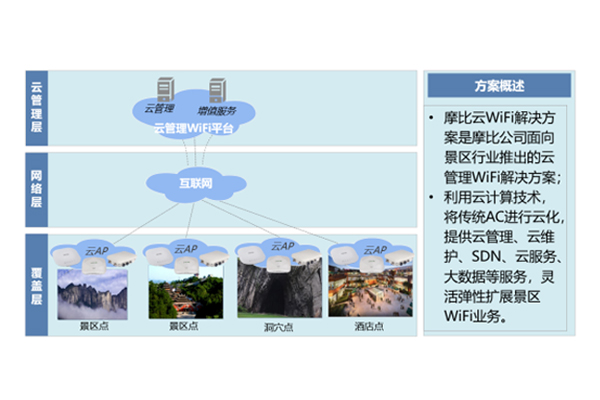 云管理层

云管理

增值服务

云管理WiFi平台

网络层

互联网

覆盖层

云AP

云AP

云AP

云AP

景区点

景区点

洞穴点

酒店点

方案概述

• 摩比云WiFi解决方案是摩比公司面向景区行业推出的云管理WiFi解决方案；

• 利用云计算技术，将传统AC进行云化，提供云管理、云维护、SDN、云服务、大数据等服务，灵活弹性扩展景区WiFi业务。